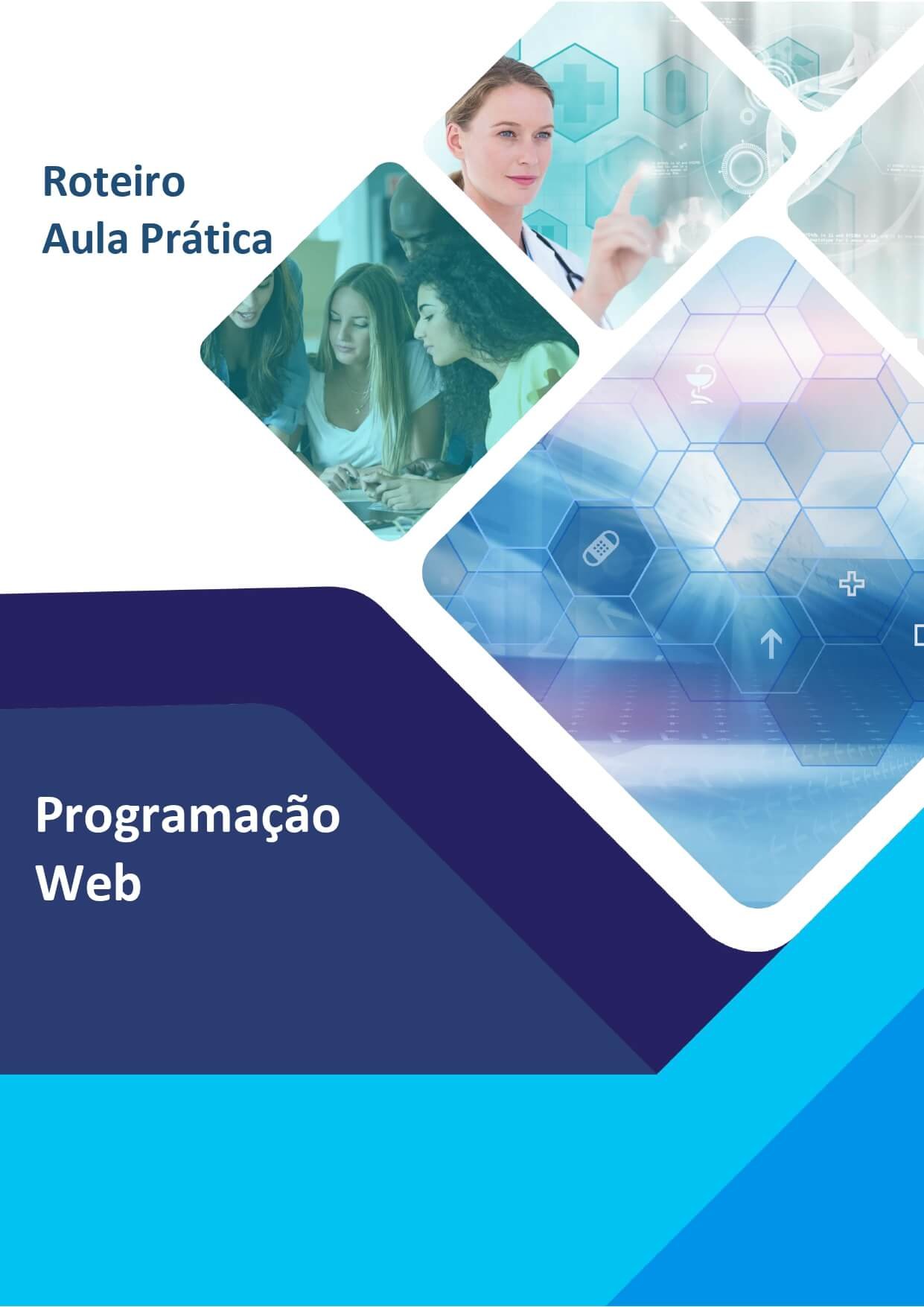 Roteiro
Aula Prática

Programação
Web